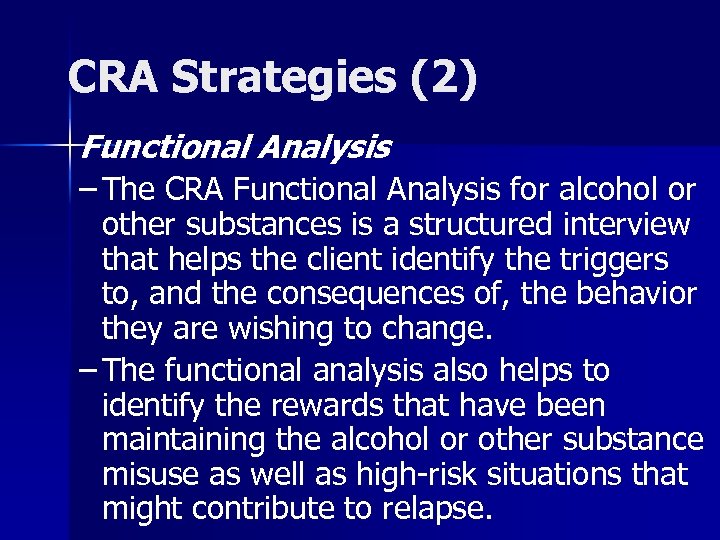 CRA Strategies (2)

Functional Analysis

– The CRA Functional Analysis for alcohol or other substances is a structured interview that helps the client identify the triggers to, and the consequences of, the behavior they are wishing to change.

– The functional analysis also helps to identify the rewards that have been maintaining the alcohol or other substance misuse as well as high-risk situations that might contribute to relapse.